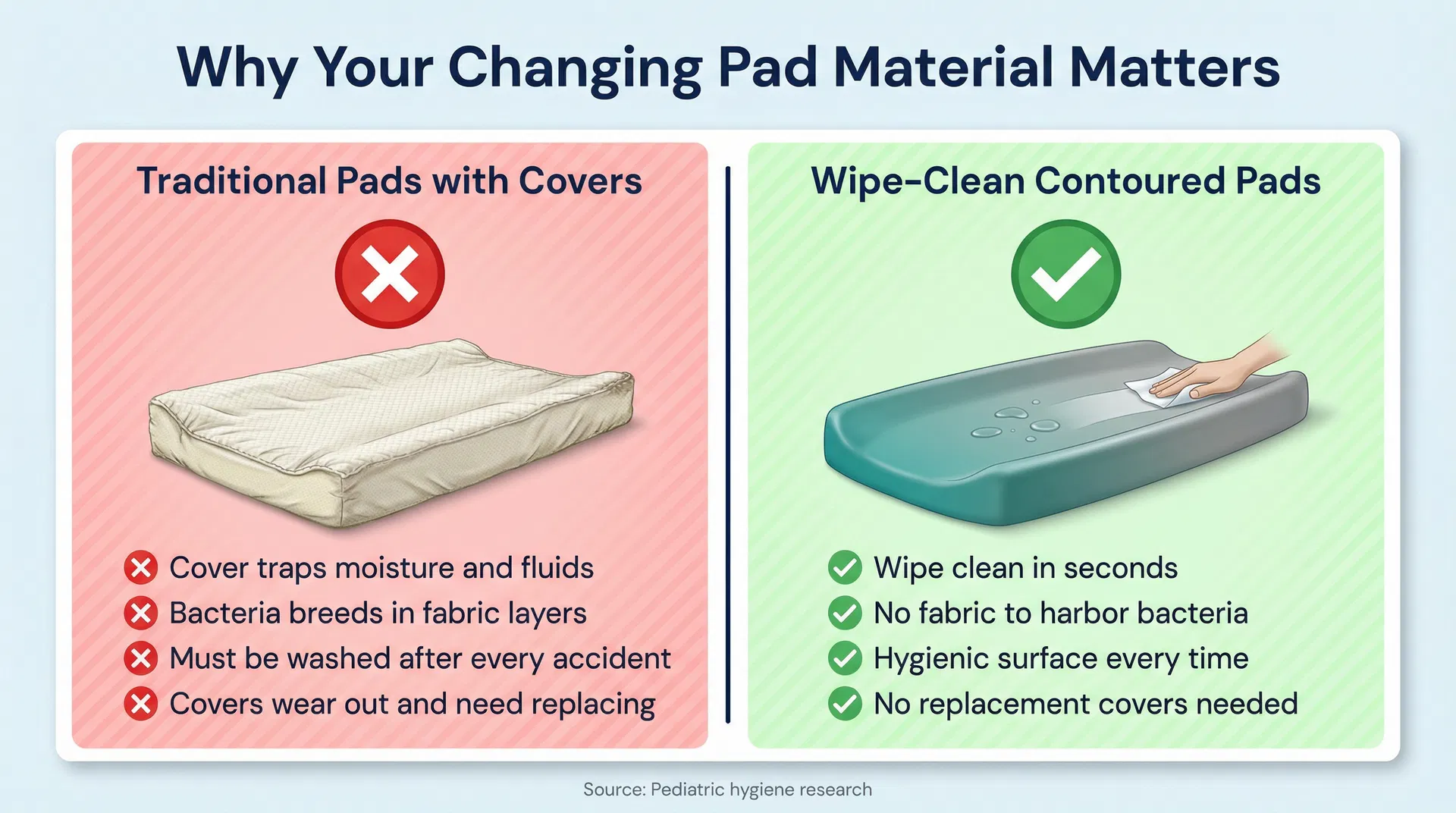 Why Your Changing Pad Material Matters

Traditional Pads with Covers

Cover traps moisture and fluids
Bacteria breeds in fabric layers
Must be washed after every accident
Covers wear out and need replacing

Wipe-Clean Contoured Pads

Wipe clean in seconds
No fabric to harbor bacteria
Hygienic surface every time
No replacement covers needed

Source: Pediatric hygiene research